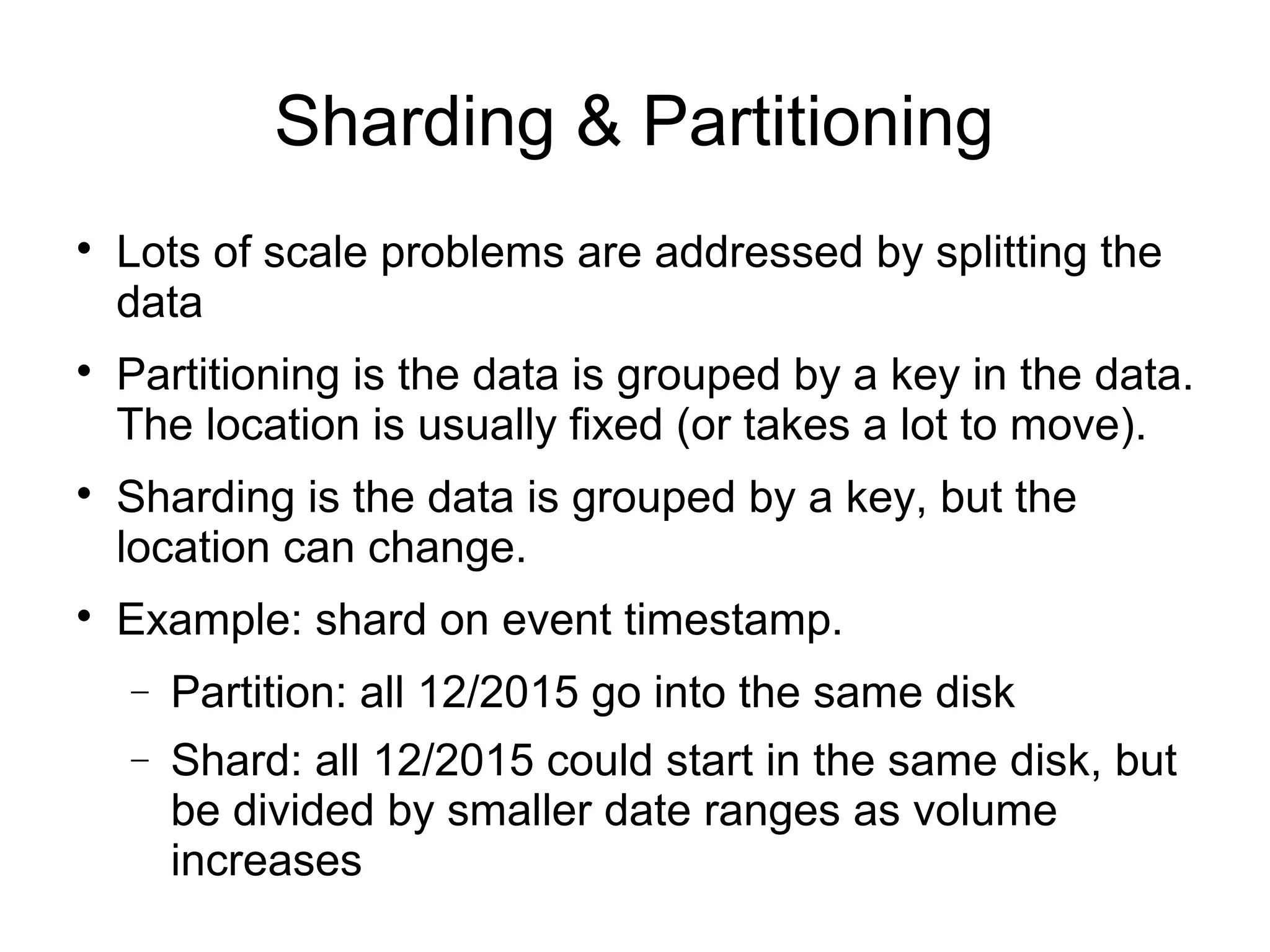 Sharding & Partitioning

• Lots of scale problems are addressed by splitting the data

• Partitioning is the data is grouped by a key in the data. The location is usually fixed (or takes a lot to move).

• Sharding is the data is grouped by a key, but the location can change.

• Example: shard on event timestamp.

– Partition: all 12/2015 go into the same disk

– Shard: all 12/2015 could start in the same disk, but be divided by smaller date ranges as volume increases